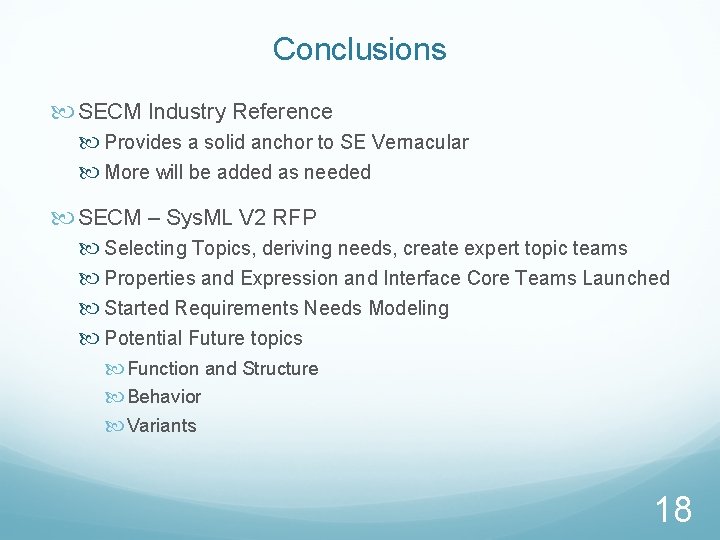 Conclusions

SECM Industry Reference

Provides a solid anchor to SE Vernacular

More will be added as needed

SECM – SysML V2 RFP

Selecting Topics, deriving needs, create expert topic teams

Properties and Expression and Interface Core Teams Launched

Started Requirements Needs Modeling

Potential Future topics

Function and Structure

Behavior

Variants

18